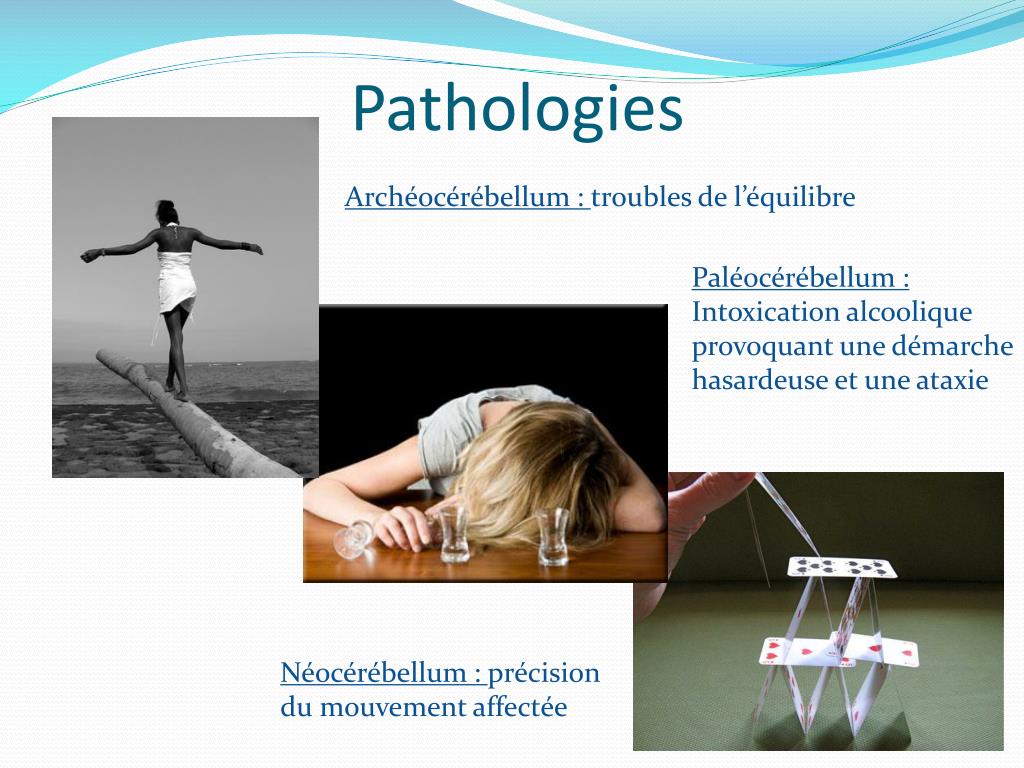 Pathologies

Archéocérébellum : troubles de l'équilibre

Paléocérébellum : Intoxication alcoolique provoquant une démarche hasardeuse et une ataxie

Néocérébellum : précision du mouvement affectée